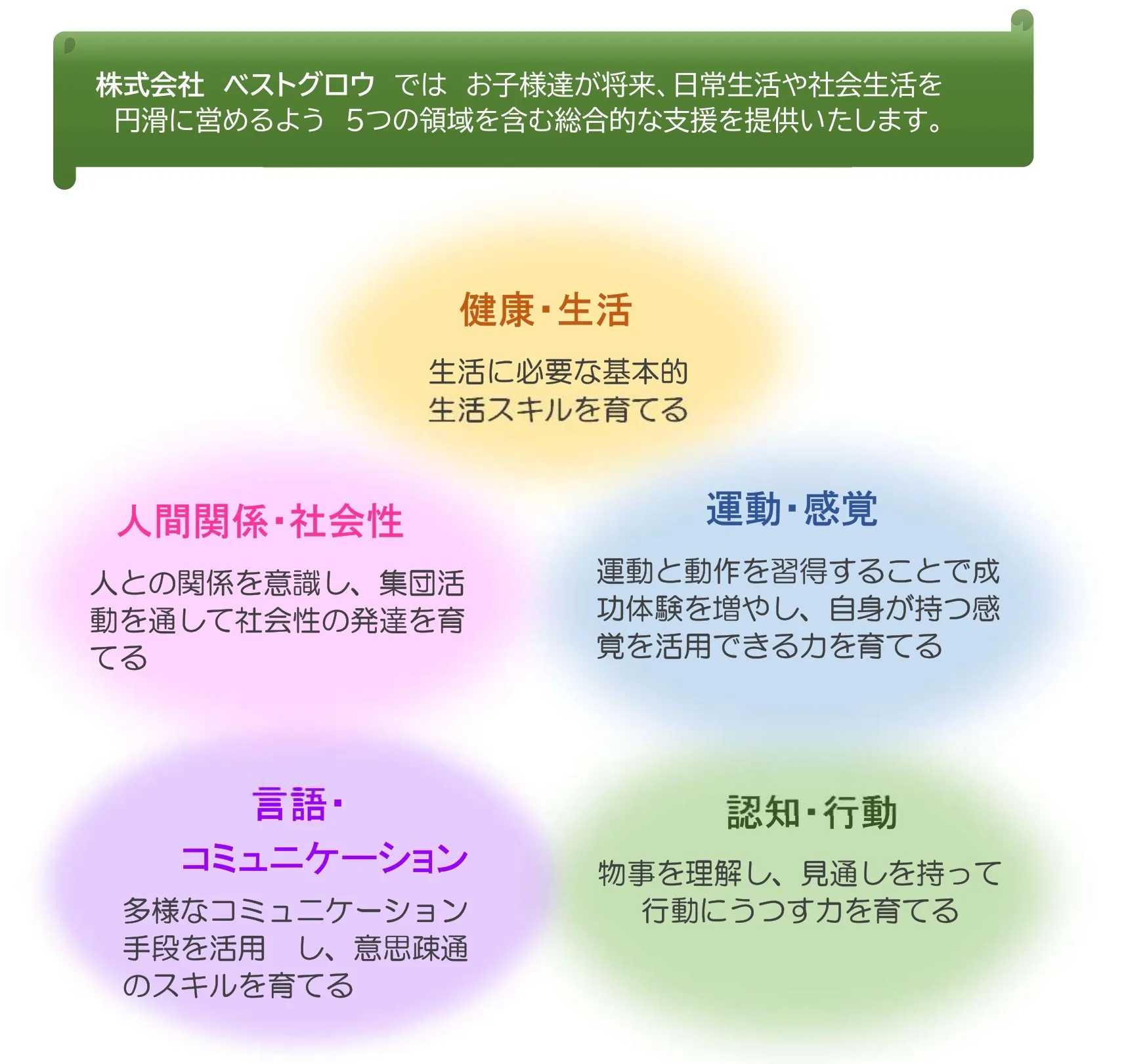 株式会社　ベストグロウ　では　お子様達が将来、日常生活や社会生活を円滑に営めるよう　5つの領域を含む総合的な支援を提供いたします。

健康・生活

生活に必要な基本的生活スキルを育てる

人間関係・社会性

人との関係を意識し、集団活動を通して社会性の発達を育てる

運動・感覚

運動と動作を習得することで成功体験を増やし、自身が持つ感覚を活用できる力を育てる

言語・コミュニケーション

多様なコミュニケーション手段を活用　し、意思疎通のスキルを育てる

認知・行動

物事を理解し、見通しを持って行動にうつす力を育てる